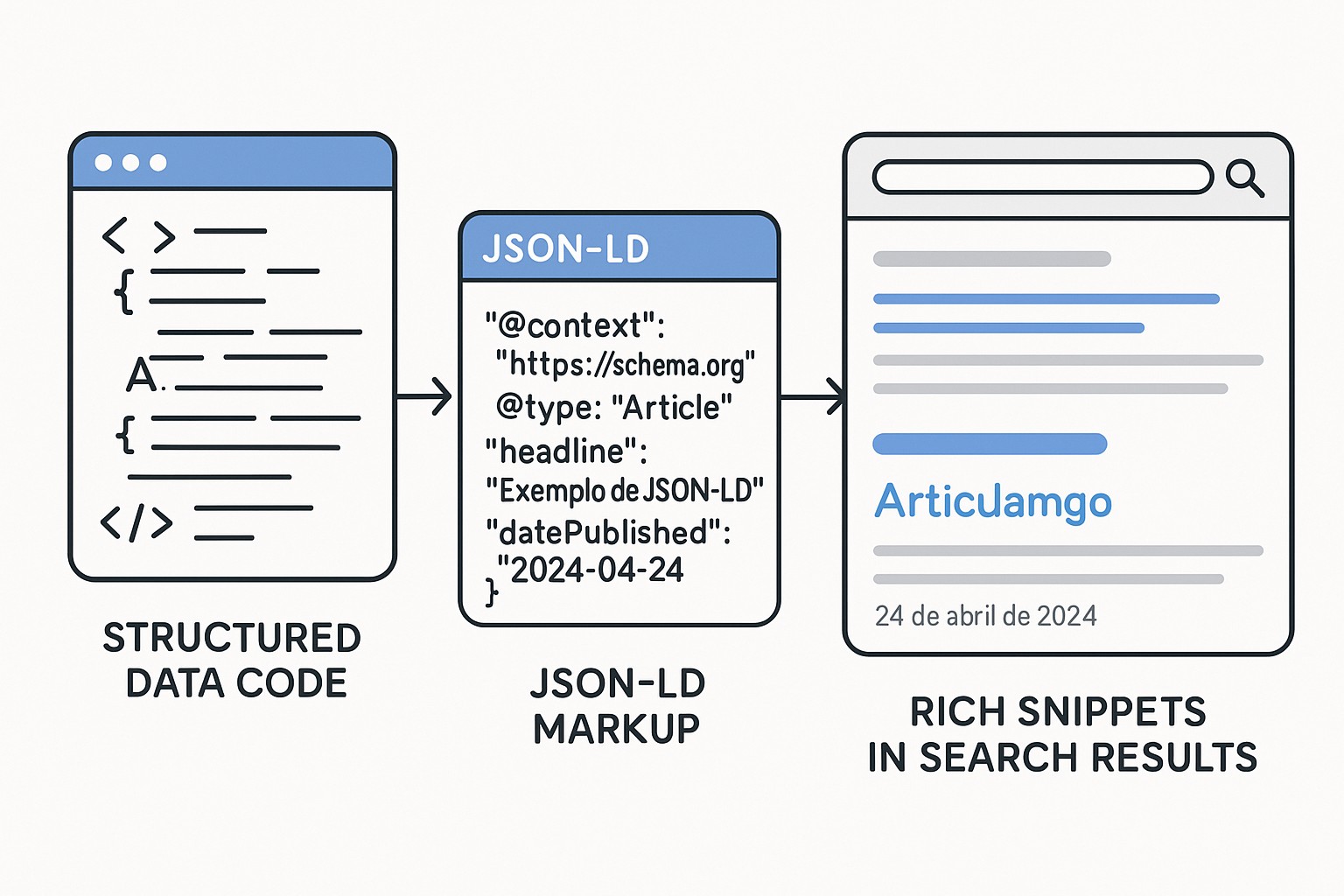 < >
{
A.
{
</>

STRUCTURED DATA CODE

JSON-LD

"@context":
"https://schema.org"
@type: "Article"
"headline":
"Exemplo de JSON-LD"
"datePublished":
"2024-04-24
}

JSON-LD MARKUP

Articulamgo

24 de abril de 2024

RICH SNIPPETS IN SEARCH RESULTS